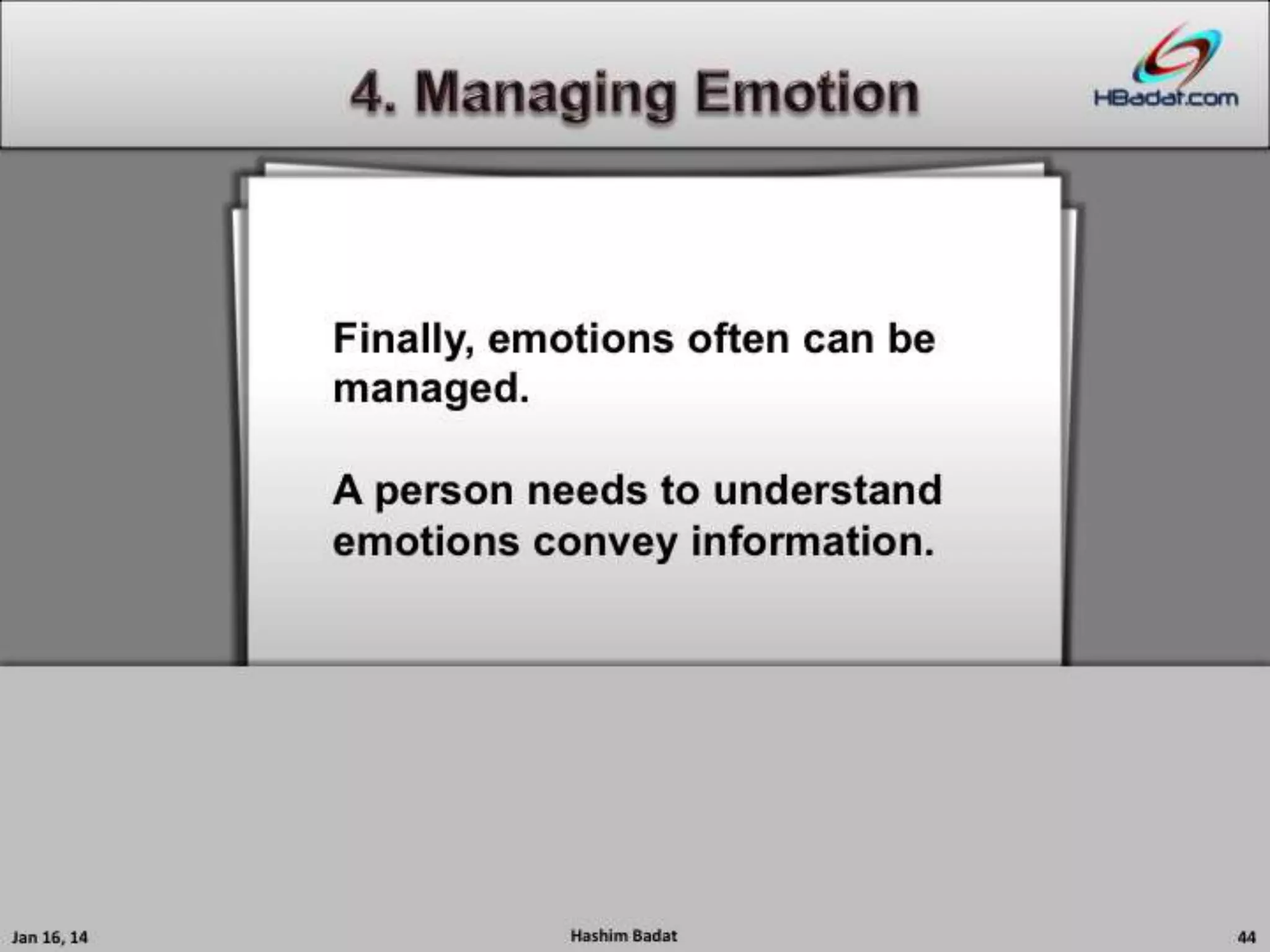 4. Managing Emotion

HBadat.com

Finally, emotions often can be managed.

A person needs to understand emotions convey information.

Jan 16, 14

Hashim Badat

44